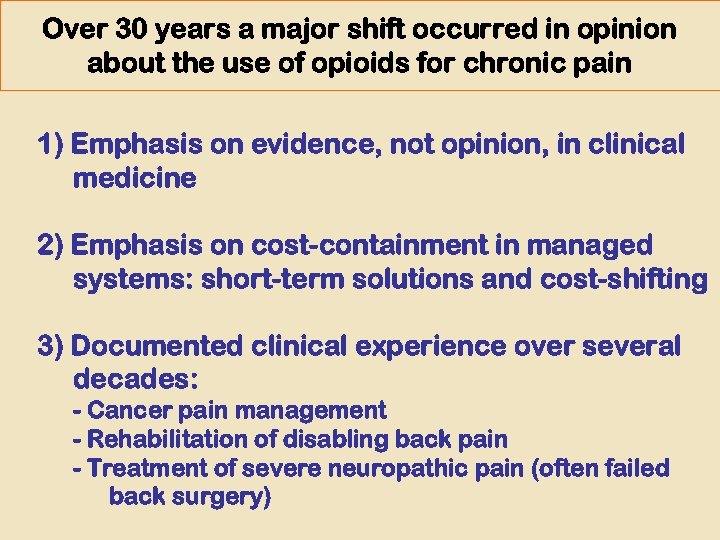 Over 30 years a major shift occurred in opinion about the use of opioids for chronic pain

1) Emphasis on evidence, not opinion, in clinical medicine

2) Emphasis on cost-containment in managed systems: short-term solutions and cost-shifting

3) Documented clinical experience over several decades:
- Cancer pain management
- Rehabilitation of disabling back pain
- Treatment of severe neuropathic pain (often failed back surgery)